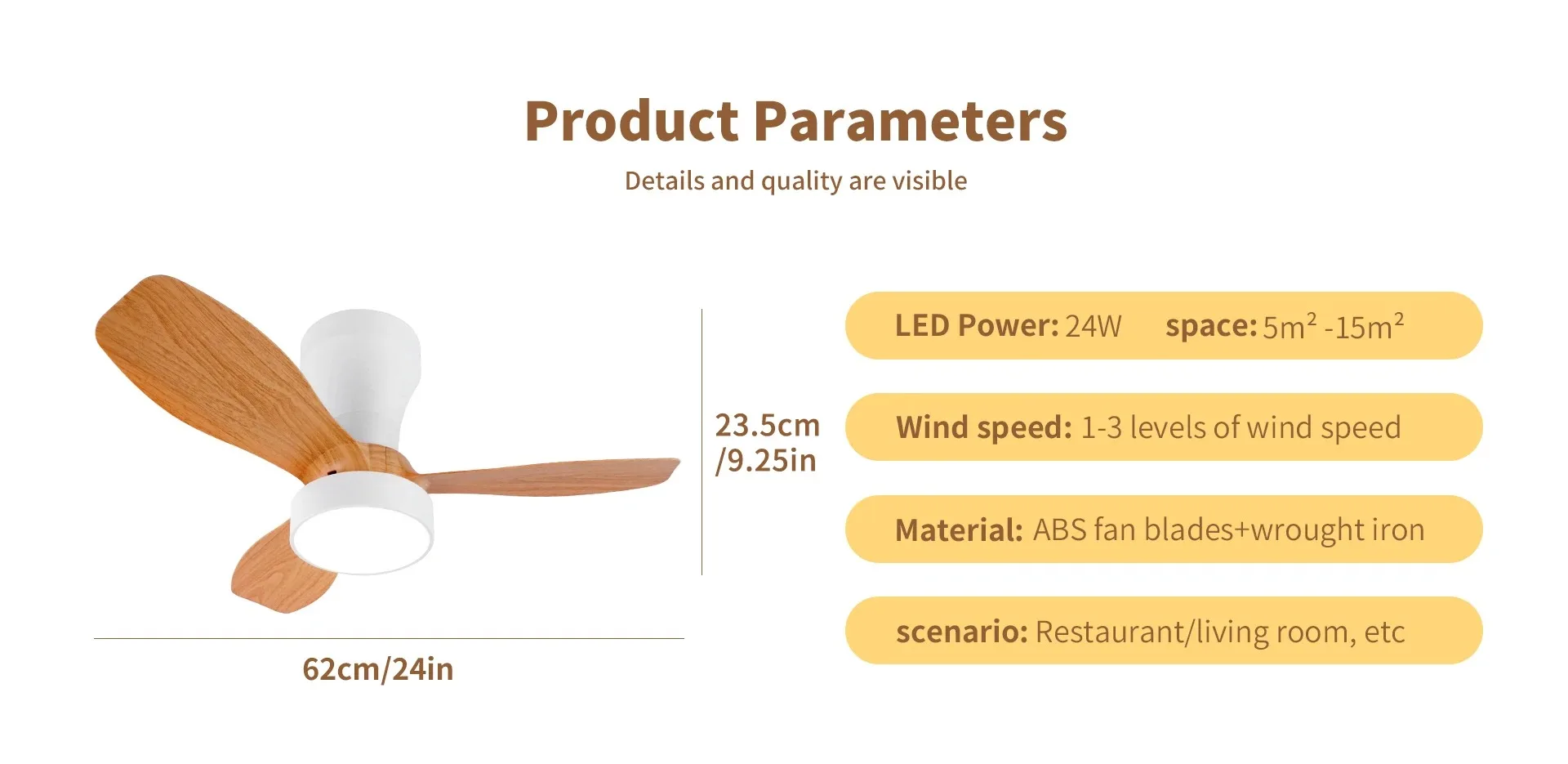 Product Parameters

Details and quality are visible

23.5cm /9.25in

62cm/24in

LED Power: 24W space: $5m^2$ -$15m^2$

Wind speed: 1-3 levels of wind speed

Material: ABS fan blades+wrought iron

scenario: Restaurant/living room, etc